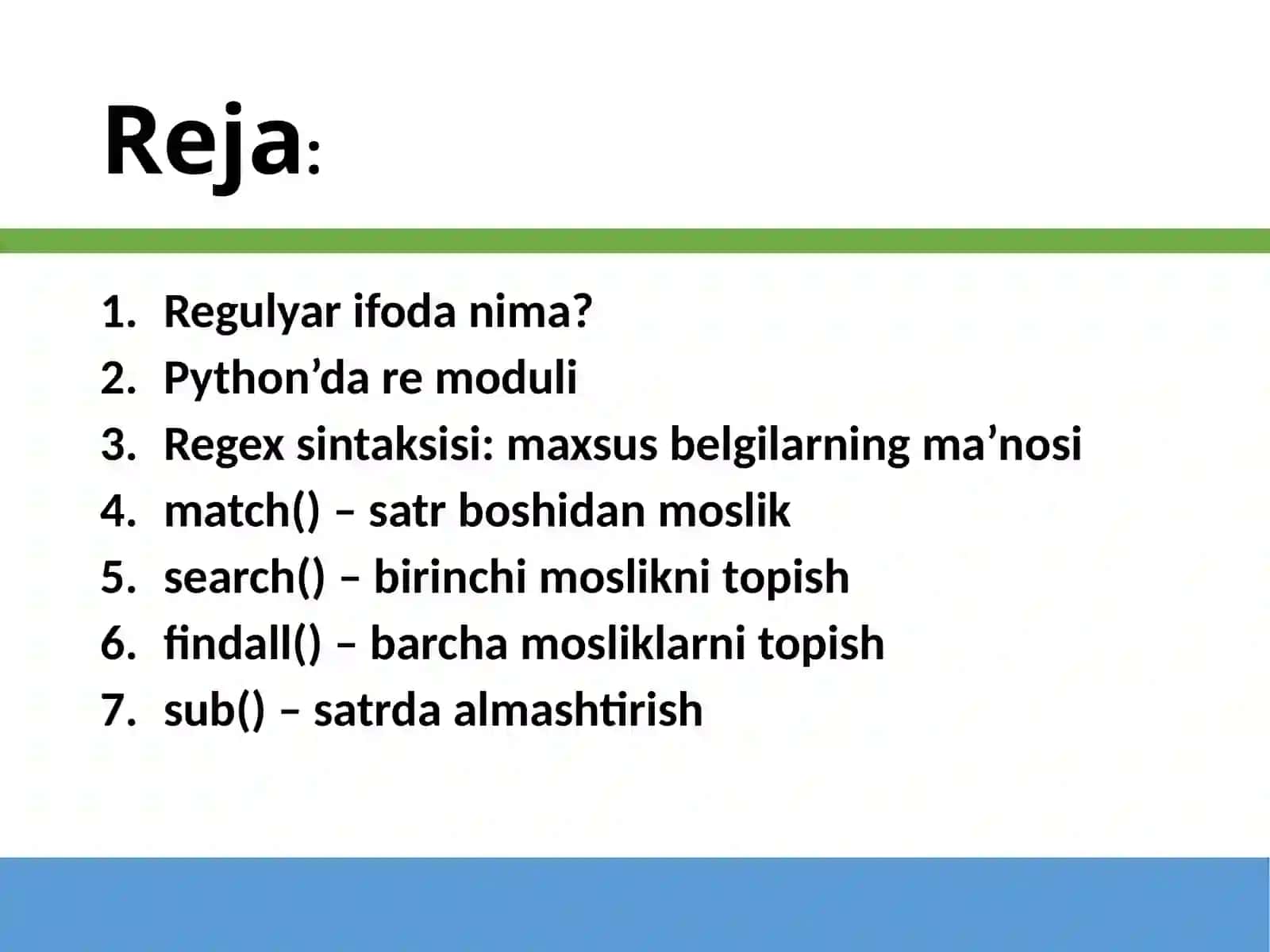 Reja:

1. Regulyar ifoda nima?
2. Python’da re moduli
3. Regex sintaksisi: maxsus belgilarning ma’nosi
4. match() – satr boshidan moslik
5. search() – birinchi moslikni topish
6. findall() – barcha mosliklarni topish
7. sub() – satrda almashtirish